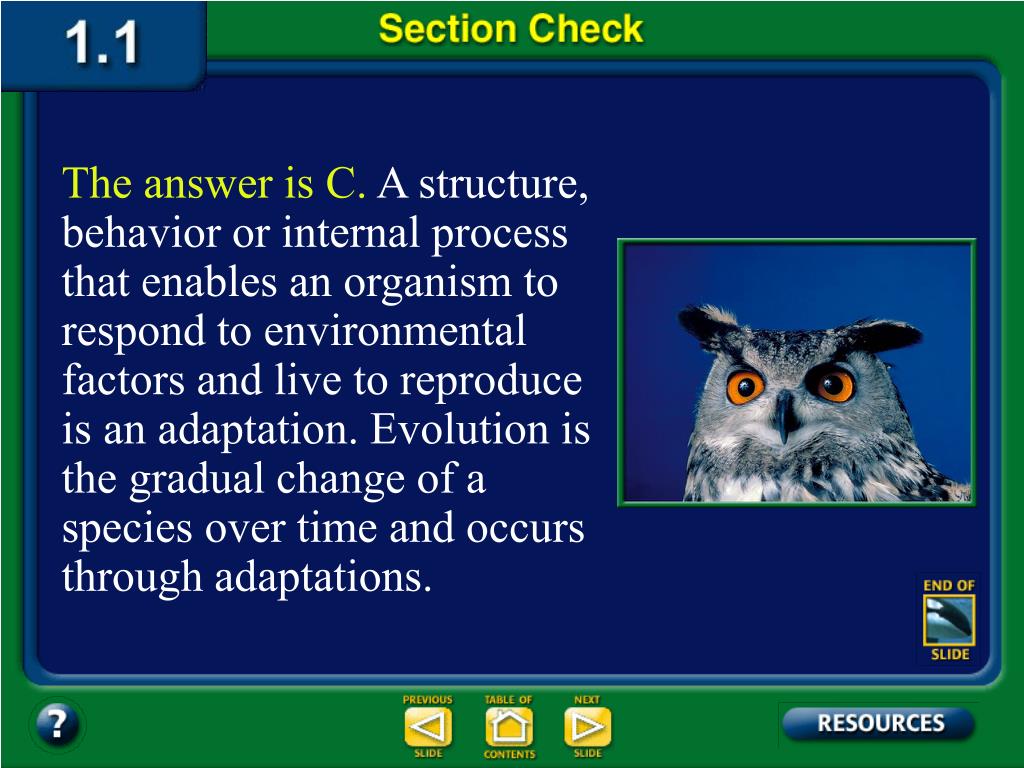 1.1

Section Check

The answer is C. A structure, behavior or internal process that enables an organism to respond to environmental factors and live to reproduce is an adaptation. Evolution is the gradual change of a species over time and occurs through adaptations.

END OF SLIDE

?

PREVIOUS SLIDE

TABLE OF CONTENTS

NEXT SLIDE

RESOURCES